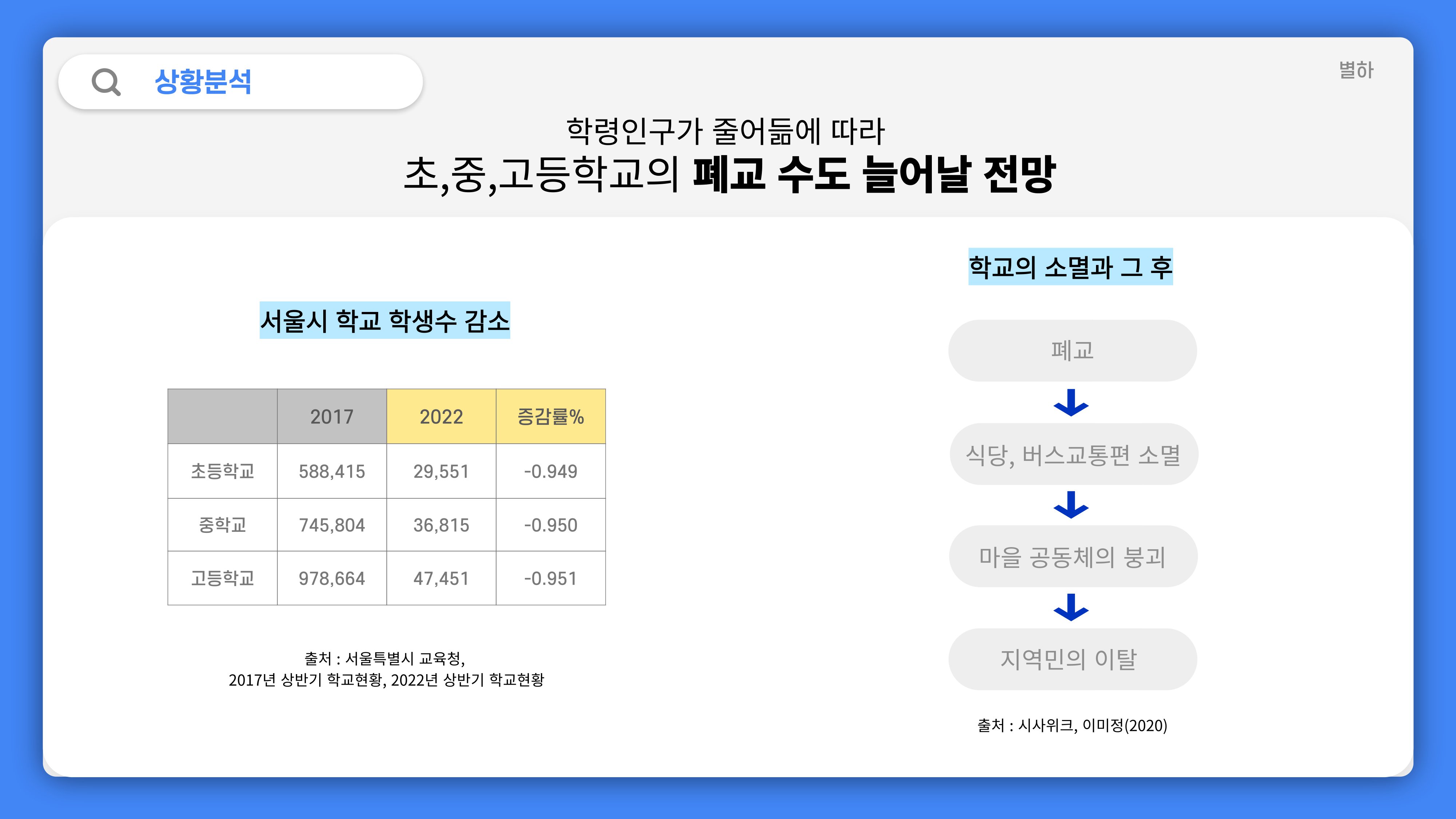 상황분석

별하

학령인구가 줄어듦에 따라
초,중,고등학교의 폐교 수도 늘어날 전망

서울시 학교 학생수 감소

|  | 2017 | 2022 | 증감률% |
|---|---|---|---|
| 초등학교 | 588,415 | 29,551 | -0.949 |
| 중학교 | 745,804 | 36,815 | -0.950 |
| 고등학교 | 978,664 | 47,451 | -0.951 |

출처 : 서울특별시 교육청,
2017년 상반기 학교현황, 2022년 상반기 학교현황

학교의 소멸과 그 후

폐교

식당, 버스교통편 소멸

마을 공동체의 붕괴

지역민의 이탈

출처 : 시사위크, 이미정(2020)